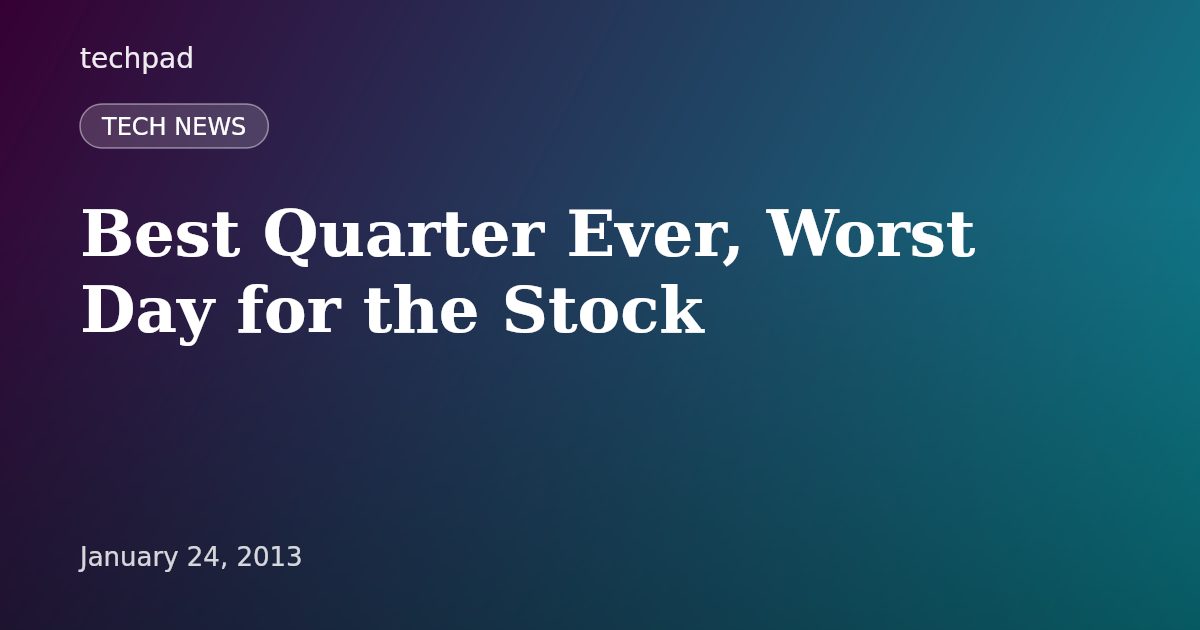 techpad

TECH NEWS

Best Quarter Ever, Worst Day for the Stock

January 24, 2013